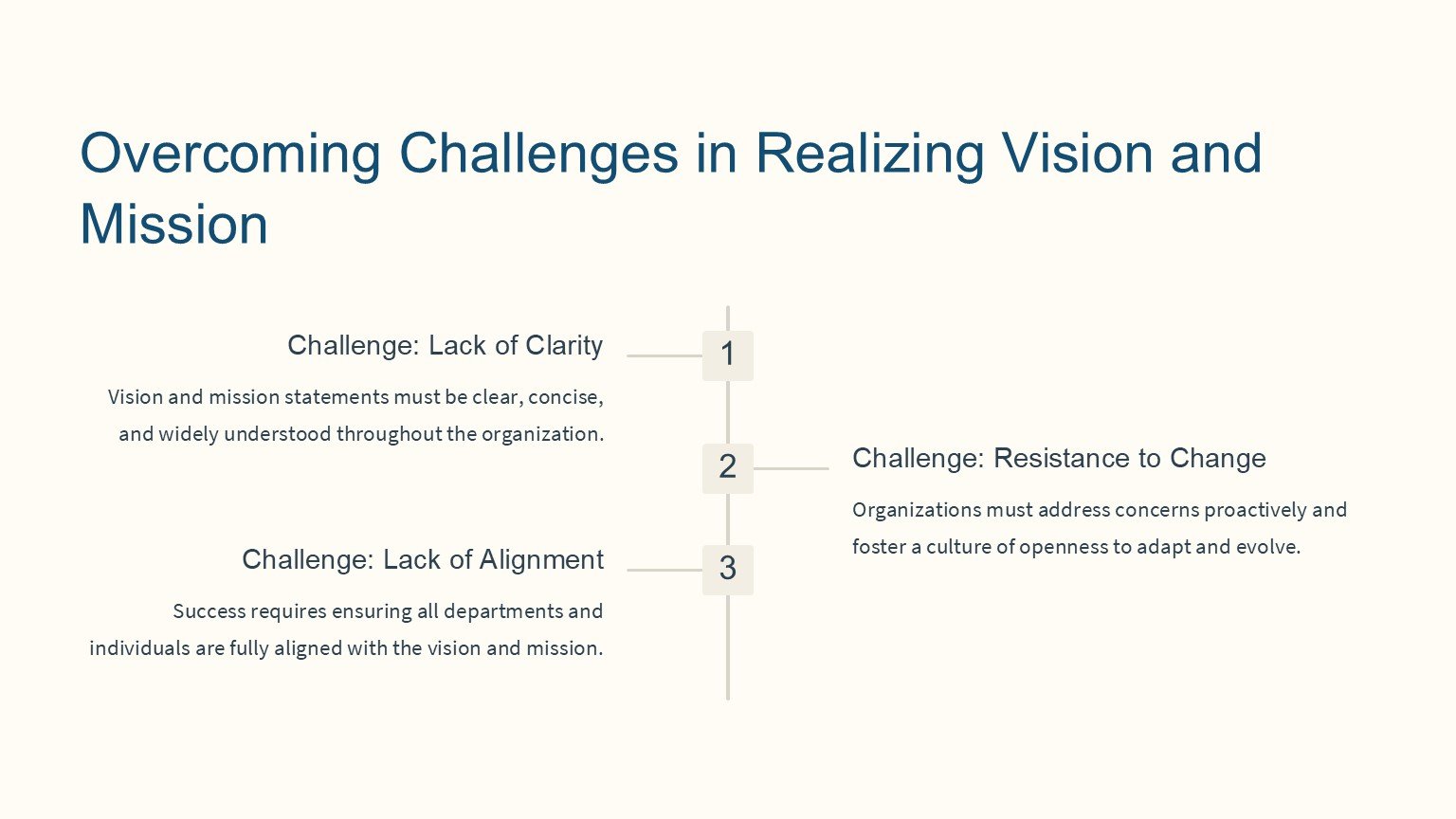 Overcoming Challenges in Realizing Vision and Mission

1

Challenge: Lack of Clarity

Vision and mission statements must be clear, concise, and widely understood throughout the organization.

2

Challenge: Resistance to Change

Organizations must address concerns proactively and foster a culture of openness to adapt and evolve.

3

Challenge: Lack of Alignment

Success requires ensuring all departments and individuals are fully aligned with the vision and mission.